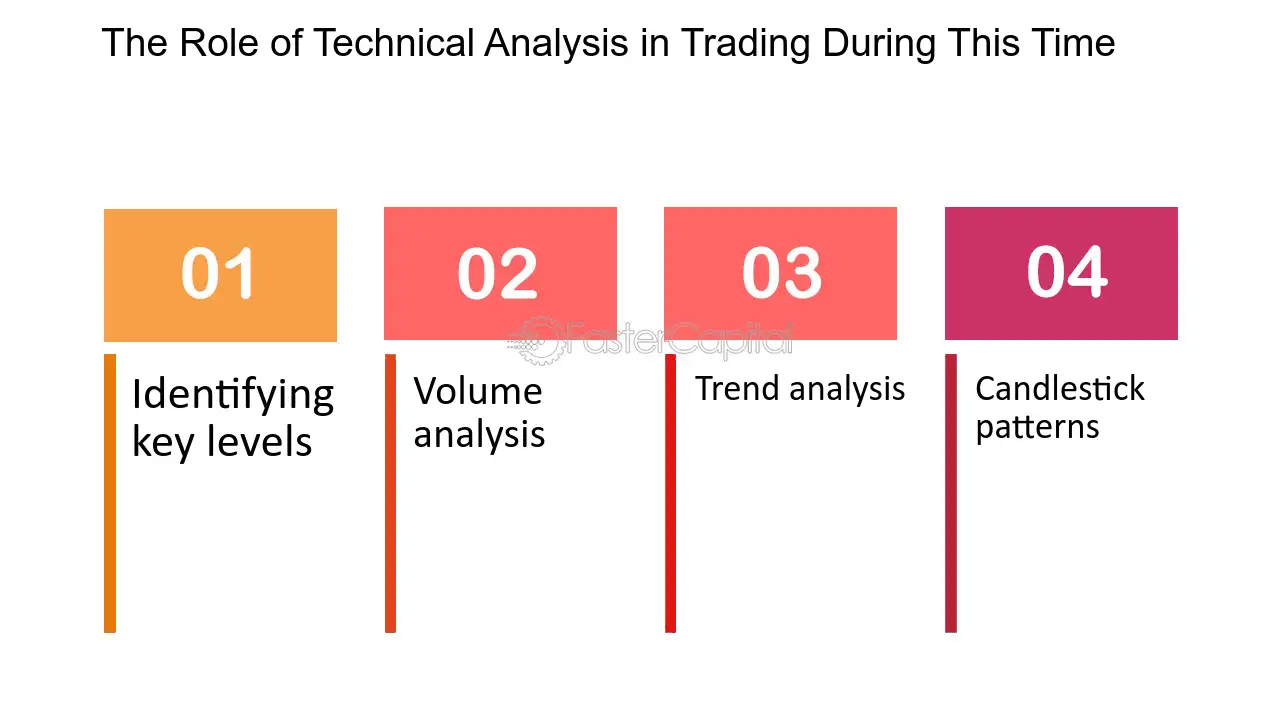 The Role of Technical Analysis in Trading During This Time

01

Identifying key levels

02

Volume analysis

03

Trend analysis

04

Candlestick patterns

FasterCapital